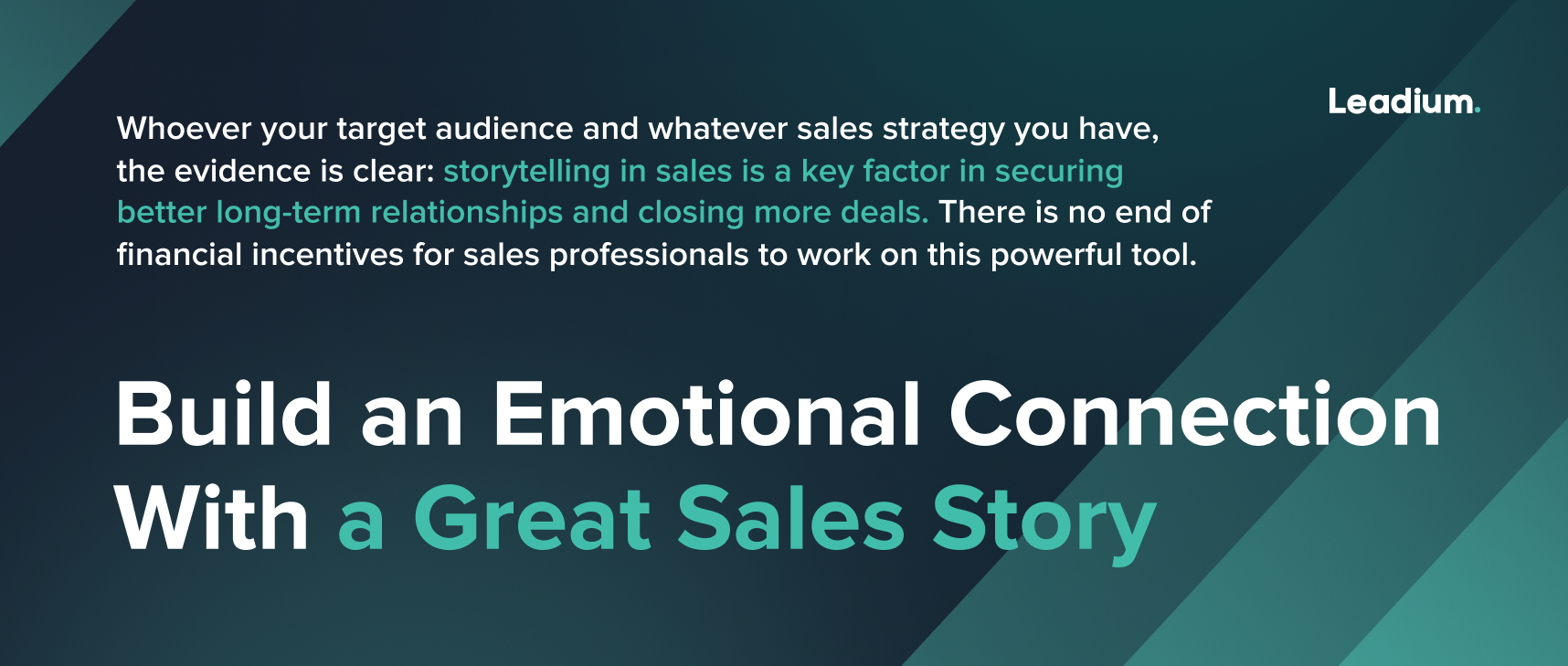 Leadium.

Whoever your target audience and whatever sales strategy you have, the evidence is clear: storytelling in sales is a key factor in securing better long-term relationships and closing more deals. There is no end of financial incentives for sales professionals to work on this powerful tool.

Build an Emotional Connection With a Great Sales Story